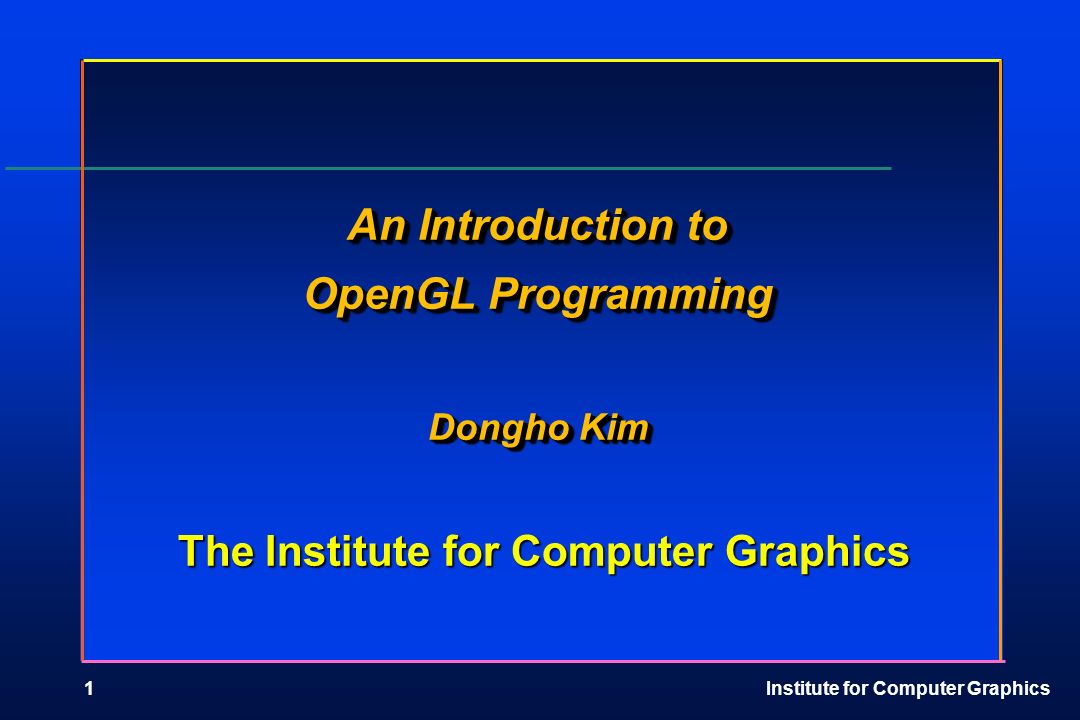 An Introduction to
OpenGL Programming

Dongho Kim

The Institute for Computer Graphics

1

Institute for Computer Graphics